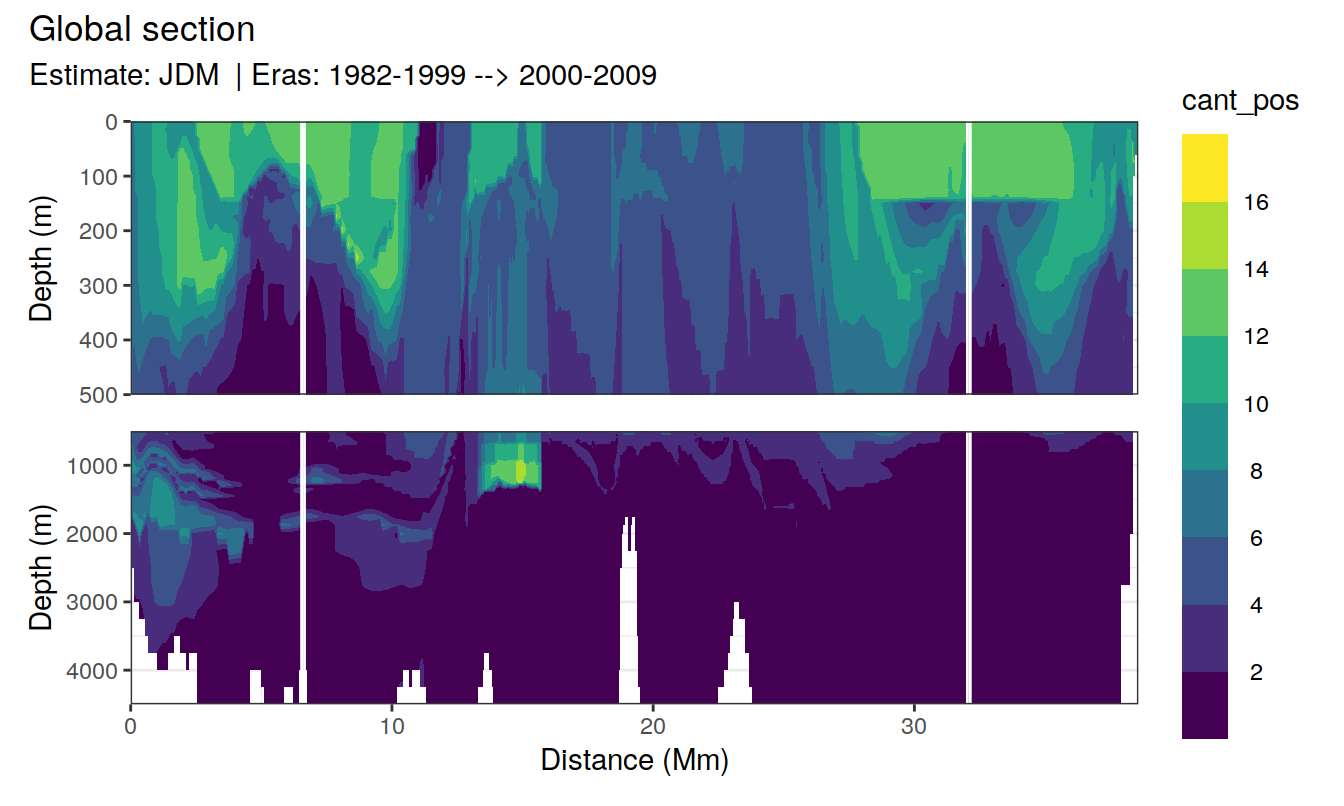 Global section
Estimate: JDM | Eras: 1982-1999 --> 2000-2009

cant_pos
16
14
12
10
8
6
4
2

Depth (m)
0
100
200
300
400
500

Depth (m)
1000
2000
3000
4000

0
10
20
30
Distance (Mm)